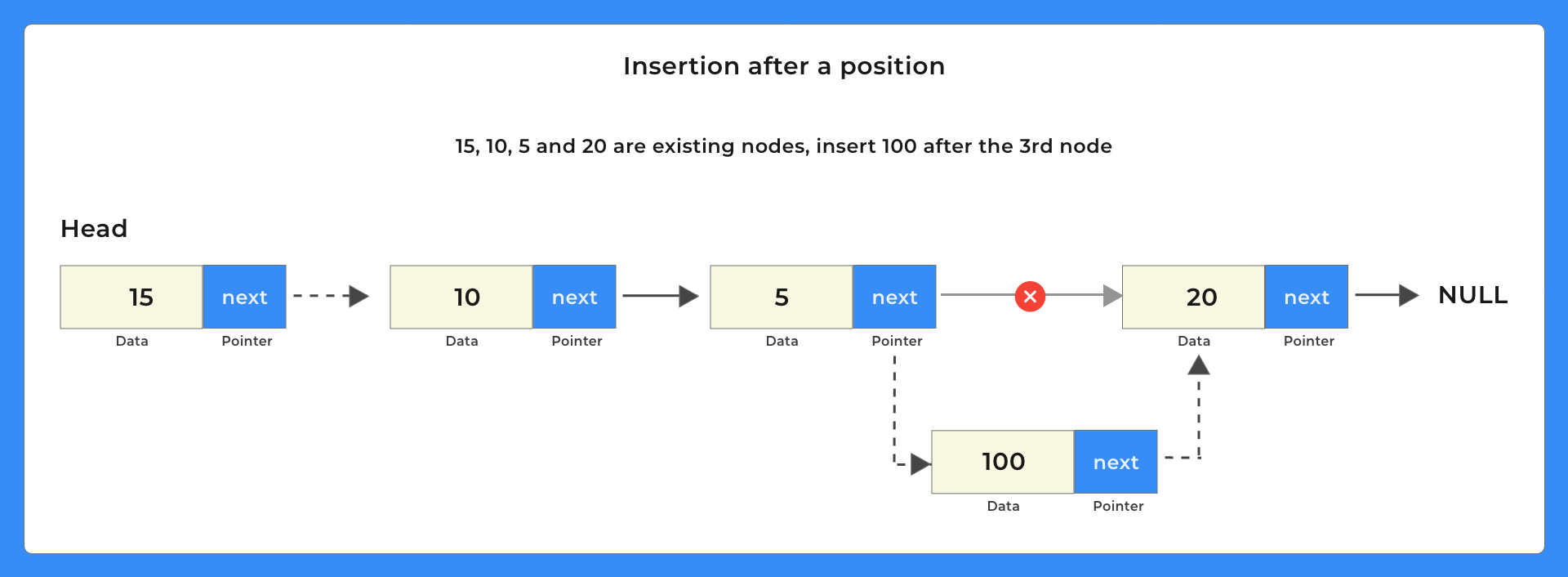 Insertion after a position

15, 10, 5 and 20 are existing nodes, insert 100 after the 3rd node

Head

15 next
Data Pointer

10 next
Data Pointer

5 next
Data Pointer

20 next
Data Pointer

NULL

100 next
Data Pointer